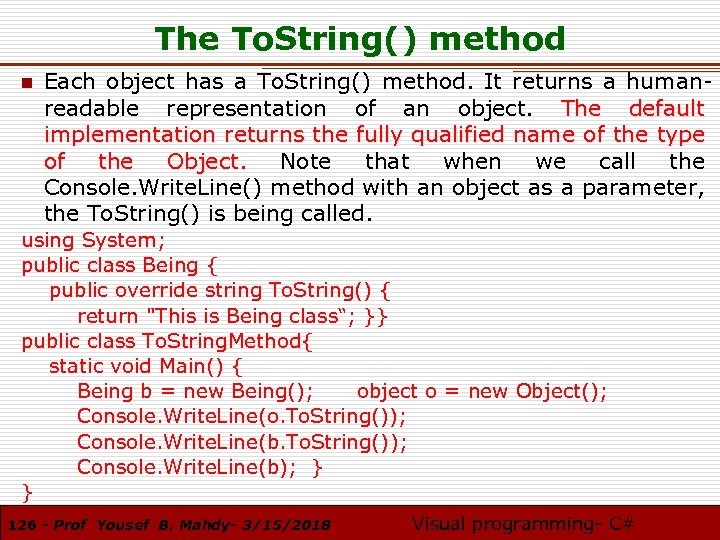 The ToString() method

Each object has a ToString() method. It returns a human-readable representation of an object. The default implementation returns the fully qualified name of the type of the Object. Note that when we call the Console.WriteLine() method with an object as a parameter, the ToString() is being called.

using System;
public class Being {
public override string ToString() {
return "This is Being class"; }}
public class ToStringMethod{
static void Main() {
Being b = new Being(); object o = new Object();
Console.WriteLine(o.ToString());
Console.WriteLine(b.ToString());
Console.WriteLine(b); }
}

126 - Prof Yousef B. Mahdy- 3/15/2018

Visual programming- C#